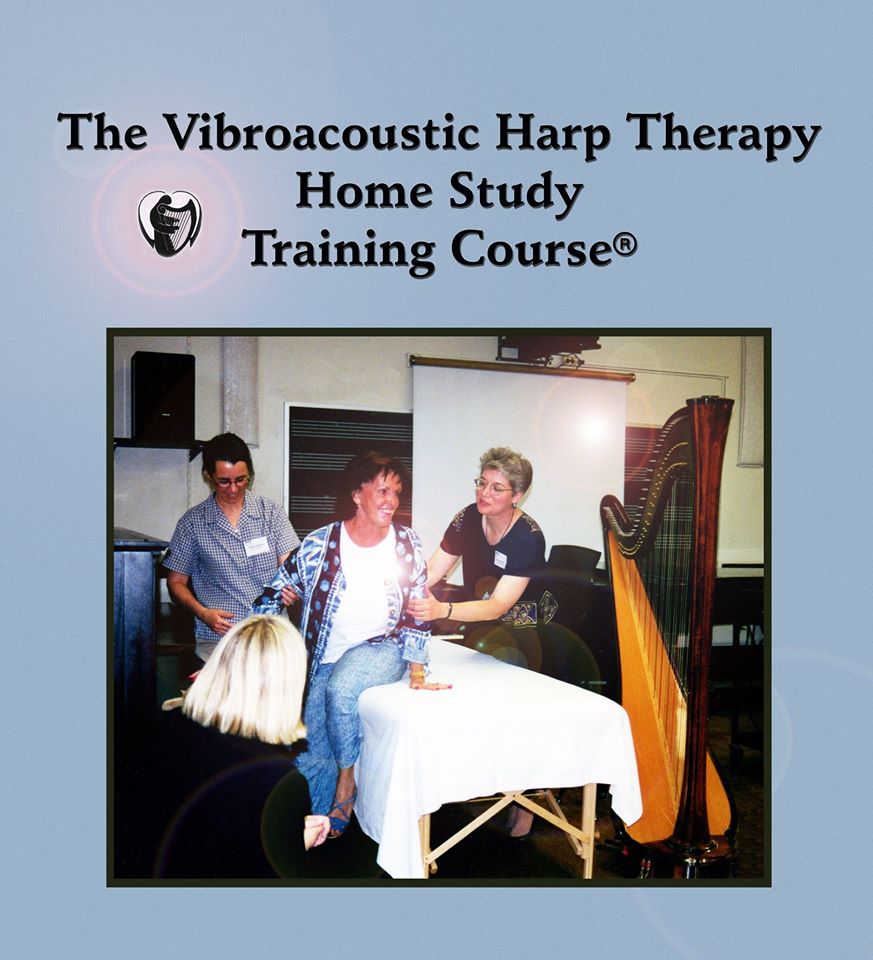 The Vibroacoustic Harp Therapy
Home Study
Training Course®